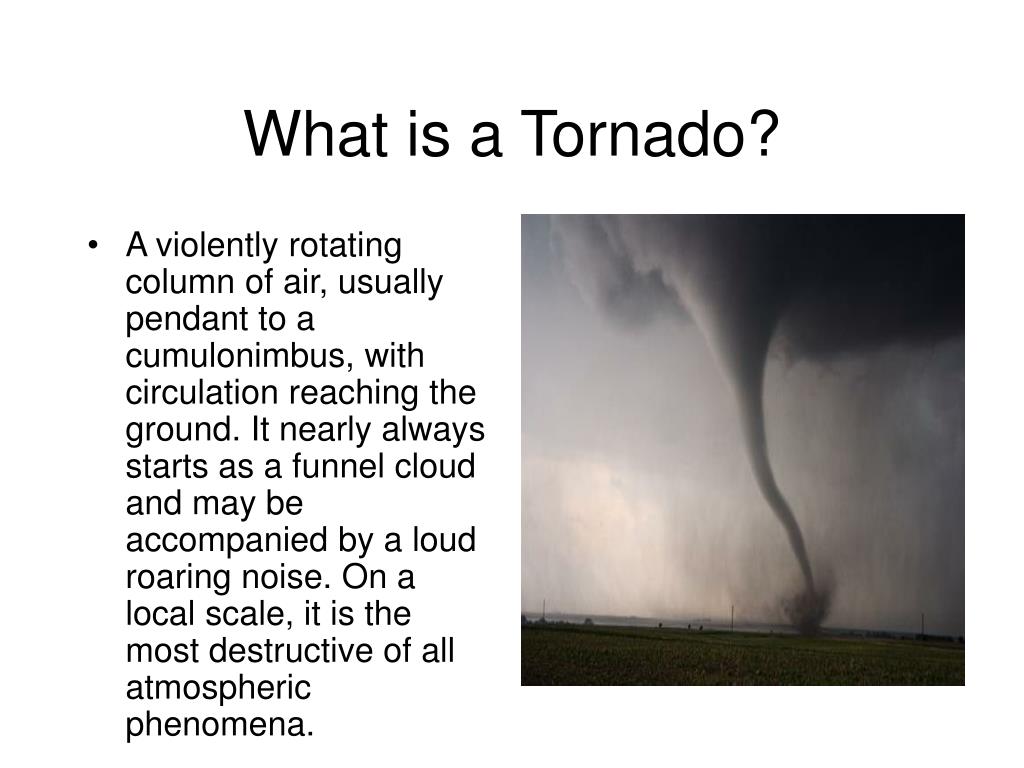 What is a Tornado?

• A violently rotating column of air, usually pendant to a cumulonimbus, with circulation reaching the ground. It nearly always starts as a funnel cloud and may be accompanied by a loud roaring noise. On a local scale, it is the most destructive of all atmospheric phenomena.